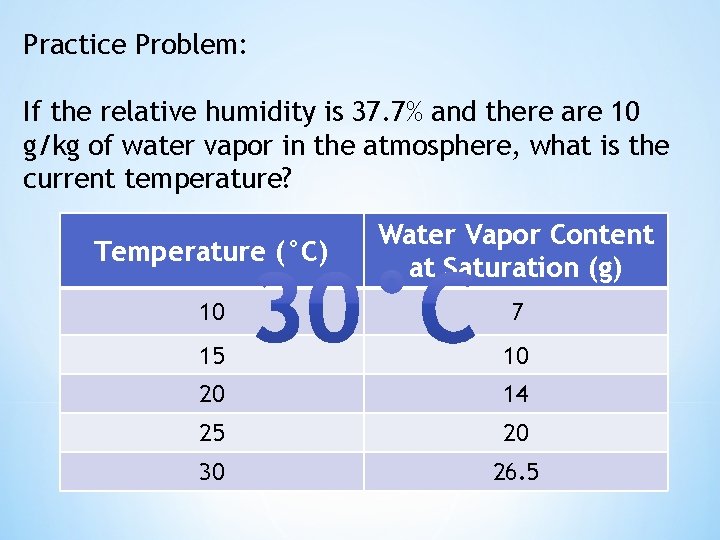 Practice Problem:

If the relative humidity is 37.7% and there are 10 g/kg of water vapor in the atmosphere, what is the current temperature?

| Temperature (°C) | Water Vapor Content at Saturation (g) |
|---|---|
| 10 | 7 |
| 15 | 10 |
| 20 | 14 |
| 25 | 20 |
| 30 | 26.5 |

30°C